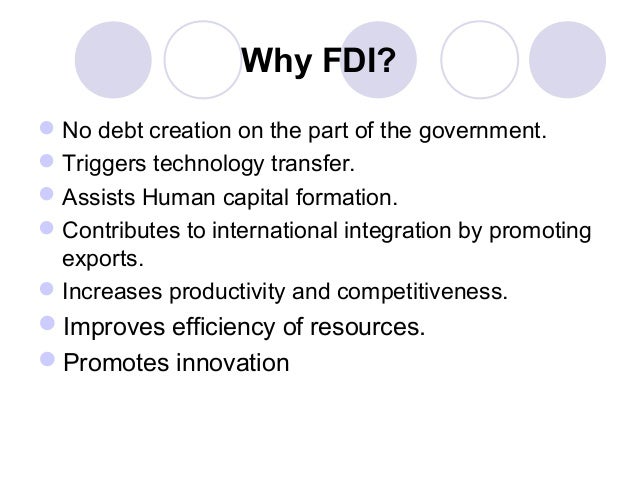 Why FDI?

- No debt creation on the part of the government.
- Triggers technology transfer.
- Assists Human capital formation.
- Contributes to international integration by promoting exports.
- Increases productivity and competitiveness.
- Improves efficiency of resources.
- Promotes innovation